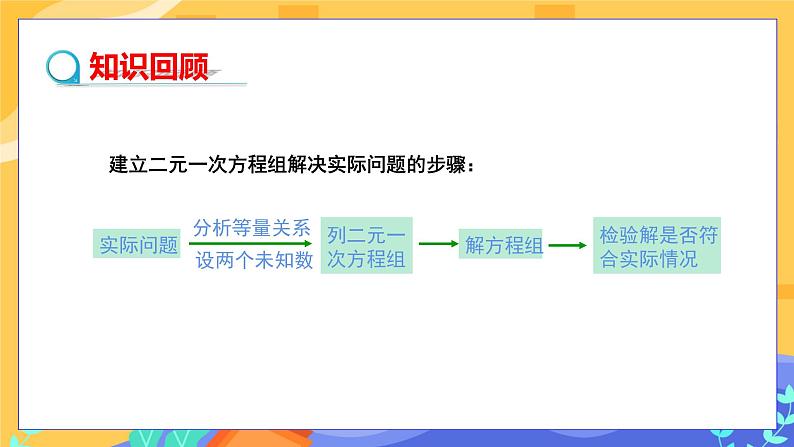 知识回顾

建立二元一次方程组解决实际问题的步骤：

实际问题

分析等量关系

设两个未知数

列二元一次方程组

解方程组

检验解是否符合实际情况